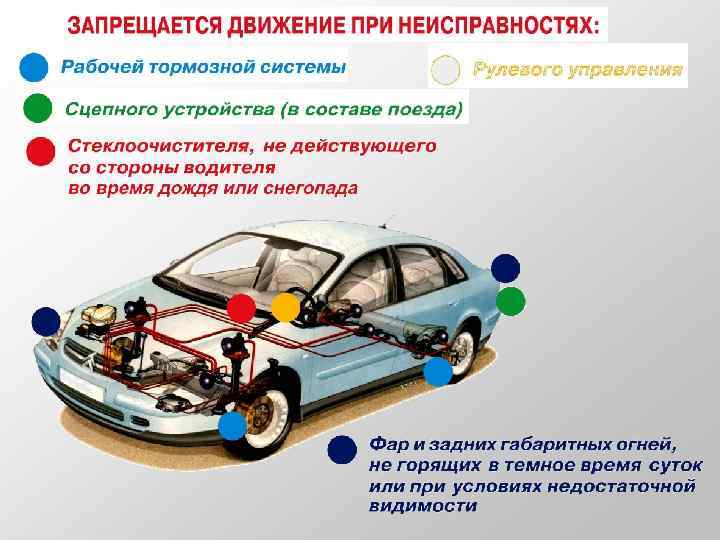 ЗАПРЕЩАЕТСЯ ДВИЖЕНИЕ ПРИ НЕИСПРАВНОСТЯХ:

Рабочей тормозной системы

Рулевого управления

Сцепного устройства (в составе поезда)

Стеклоочистителя, не действующего со стороны водителя во время дождя или снегопада

Фар и задних габаритных огней, не горящих в темное время суток или при условиях недостаточной видимости